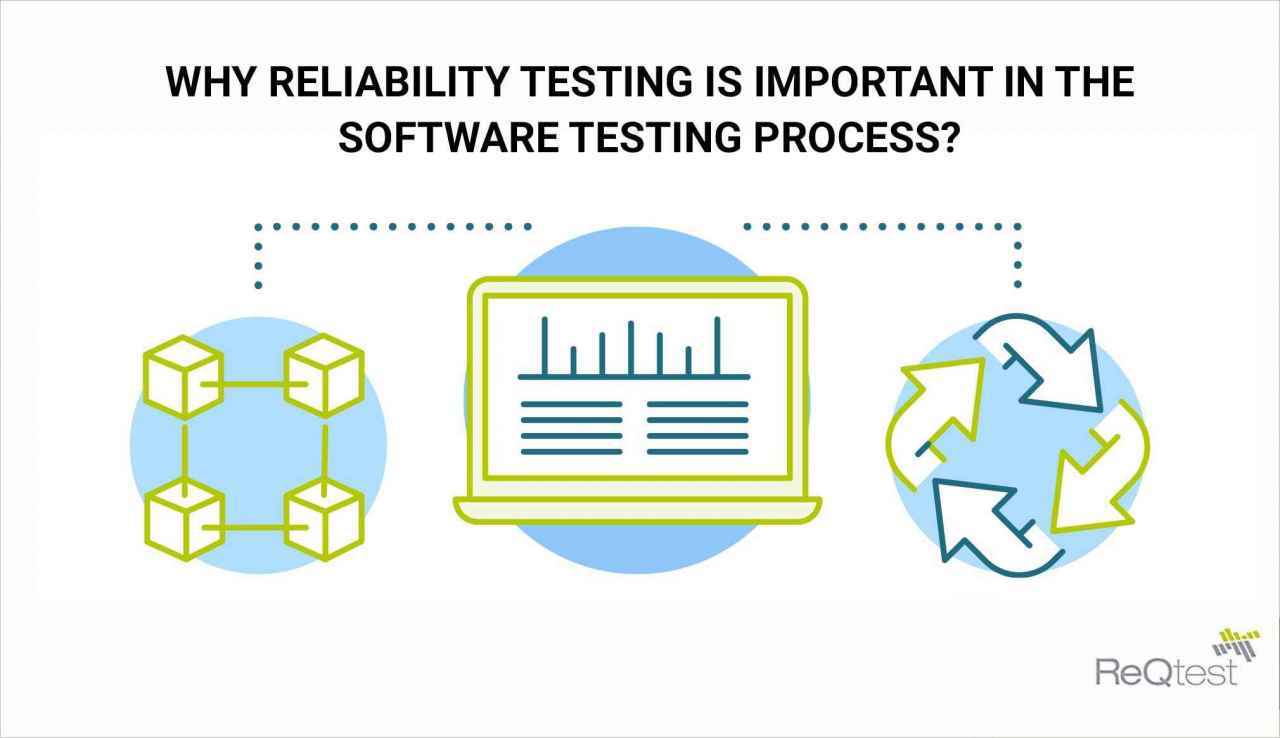 WHY RELIABILITY TESTING IS IMPORTANT IN THE SOFTWARE TESTING PROCESS?

ReQtest